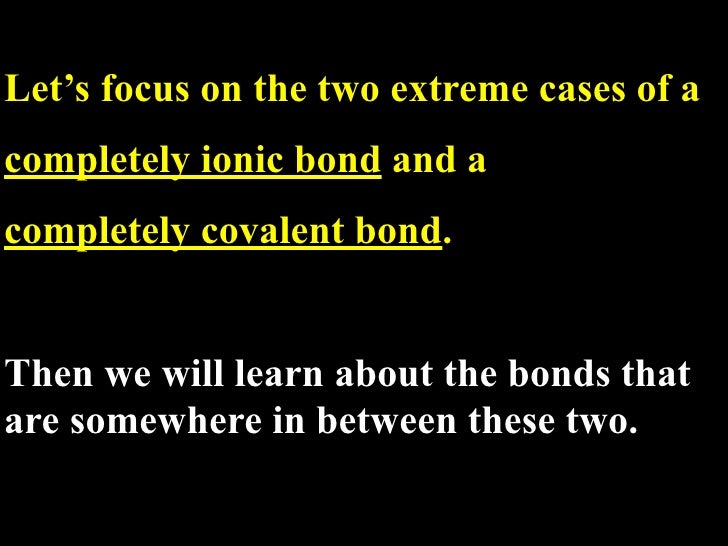 Let’s focus on the two extreme cases of a completely ionic bond and a completely covalent bond.

Then we will learn about the bonds that are somewhere in between these two.